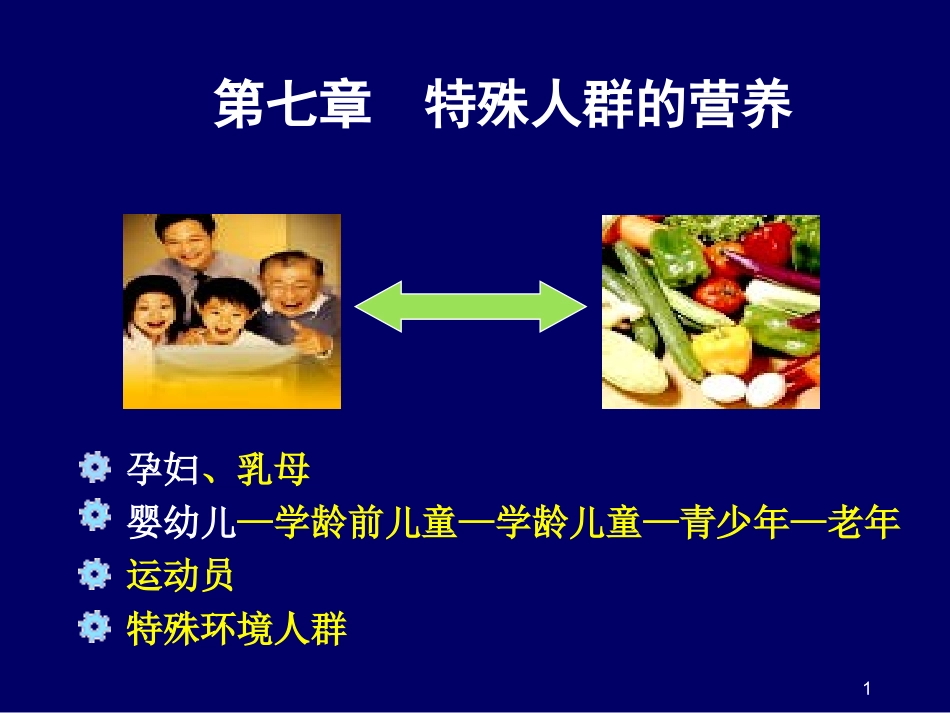 第七章　特殊人群的营养

孕妇、乳母
婴幼儿—学龄前儿童—学龄儿童—青少年—老年
运动员
特殊环境人群

1